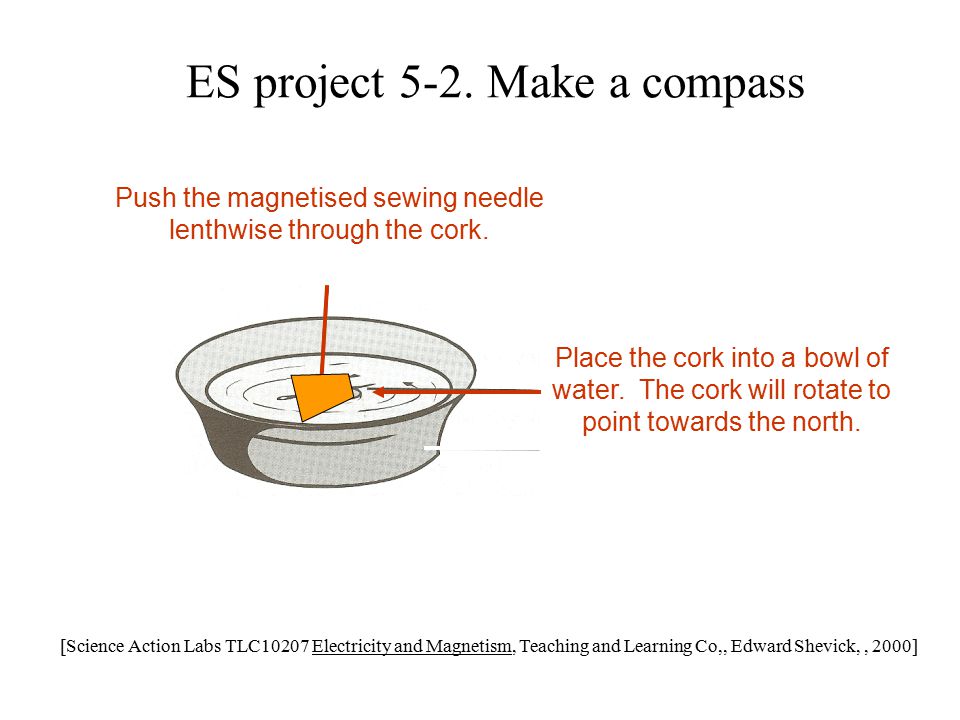 ES project 5-2. Make a compass

Push the magnetised sewing needle lenthwise through the cork.

Place the cork into a bowl of water. The cork will rotate to point towards the north.

[Science Action Labs TLC10207 Electricity and Magnetism, Teaching and Learning Co,, Edward Shevick, , 2000]